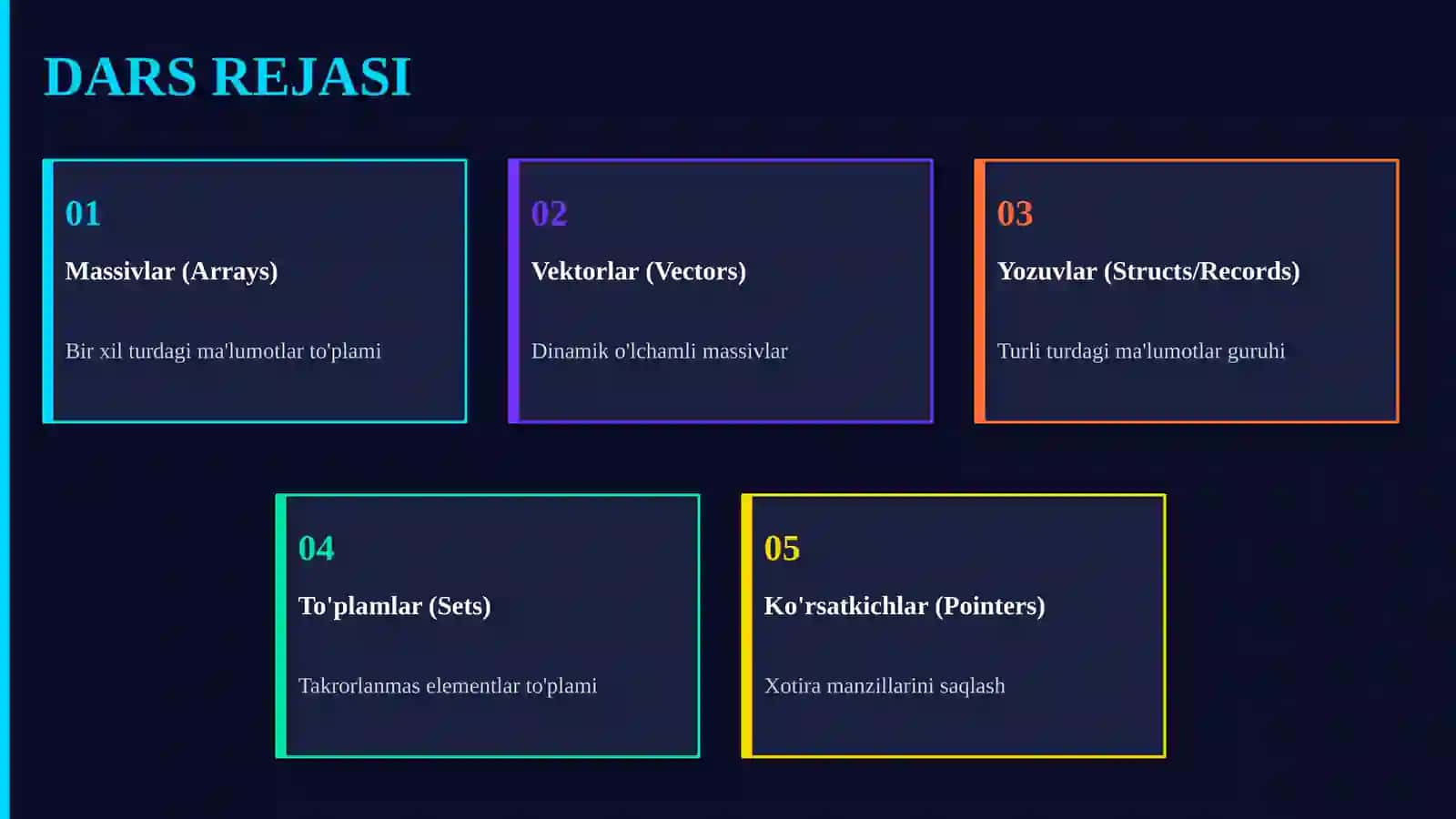 DARS REJASI

01

Massivlar (Arrays)

Bir xil turdagi ma'lumotlar to'plami

02

Vektorlar (Vectors)

Dinamik o'lchamli massivlar

03

Yozuvlar (Structs/Records)

Turli turdagi ma'lumotlar guruhi

04

To'plamlar (Sets)

Takrorlanmas elementlar to'plami

05

Ko'rsatkichlar (Pointers)

Xotira manzillarini saqlash